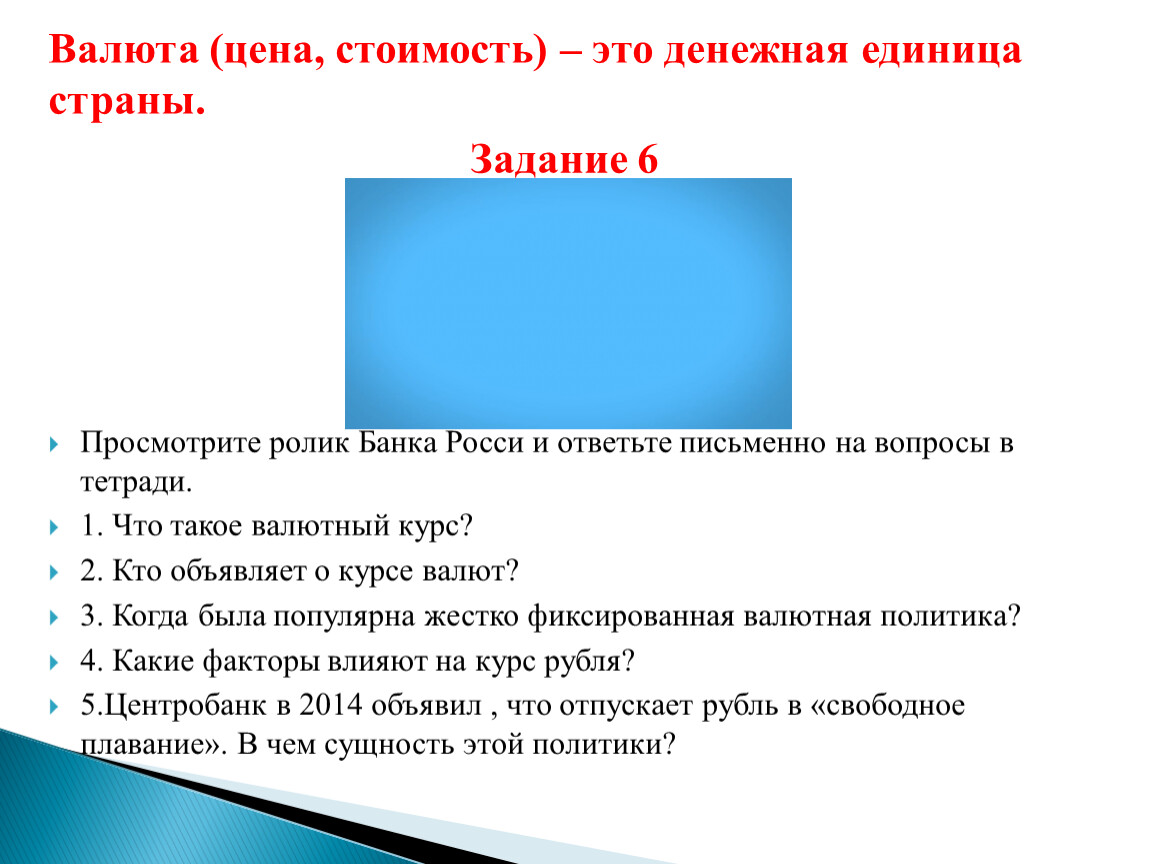 Валюта (цена, стоимость) – это денежная единица страны.

Задание 6

Просмотрите ролик Банка Росси и ответьте письменно на вопросы в тетради.

1. Что такое валютный курс?

2. Кто объявляет о курсе валют?

3. Когда была популярна жестко фиксированная валютная политика?

4. Какие факторы влияют на курс рубля?

5.Центробанк в 2014 объявил , что отпускает рубль в «свободное плавание». В чем сущность этой политики?